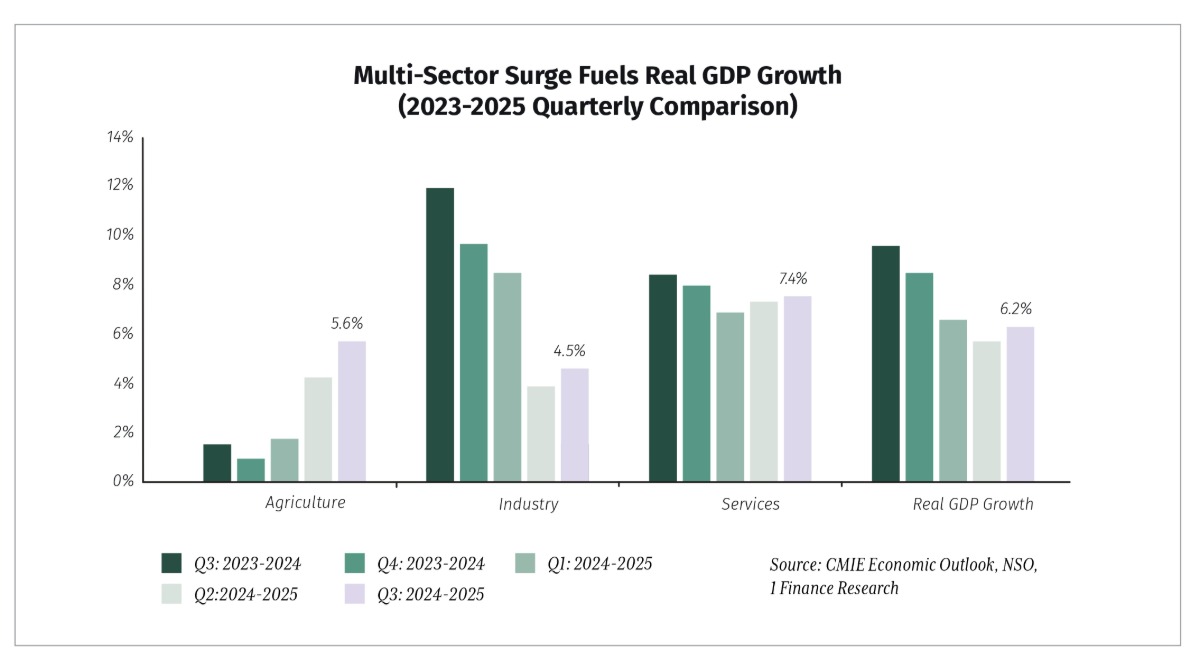 Multi-Sector Surge Fuels Real GDP Growth
(2023-2025 Quarterly Comparison)

14%
12%
10%
8%
6%
4%
2%
0%

5.6%
4.5%
7.4%
6.2%

Agriculture
Industry
Services
Real GDP Growth

Q3: 2023-2024
Q4: 2023-2024
Q1: 2024-2025
Q2:2024-2025
Q3: 2024-2025

Source: CMIE Economic Outlook, NSO, 1 Finance Research